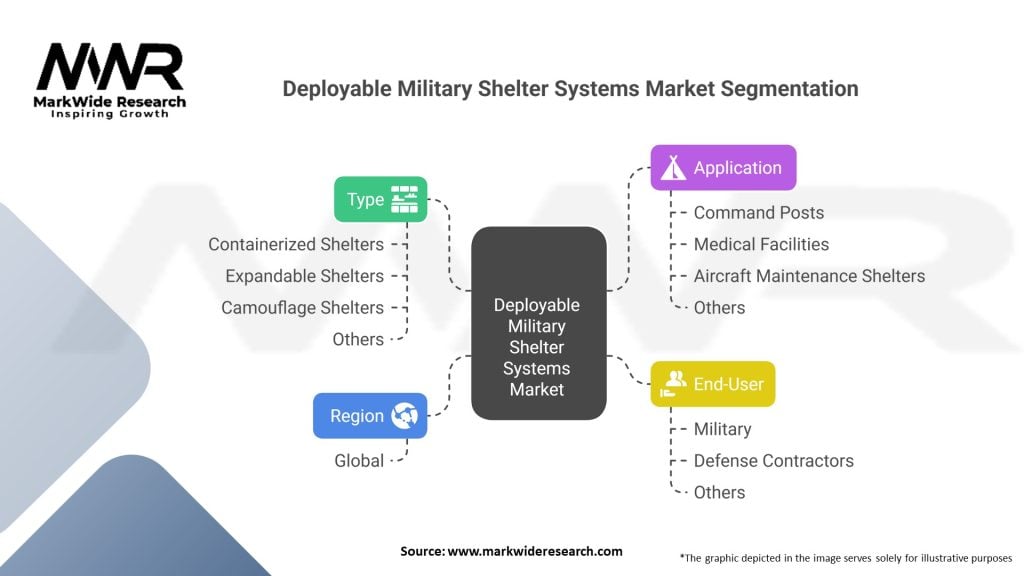 MWR
MarkWide Research
Inspiring Growth

Deployable Military Shelter Systems Market Segmentation

Type
Containerized Shelters
Expandable Shelters
Camouflage Shelters
Others

Region
Global

Deployable Military Shelter Systems Market

Application
Command Posts
Medical Facilities
Aircraft Maintenance Shelters
Others

End-User
Military
Defense Contractors
Others

Source: www.markwideresearch.com

*The graphic depicted in the image serves solely for illustrative purposes